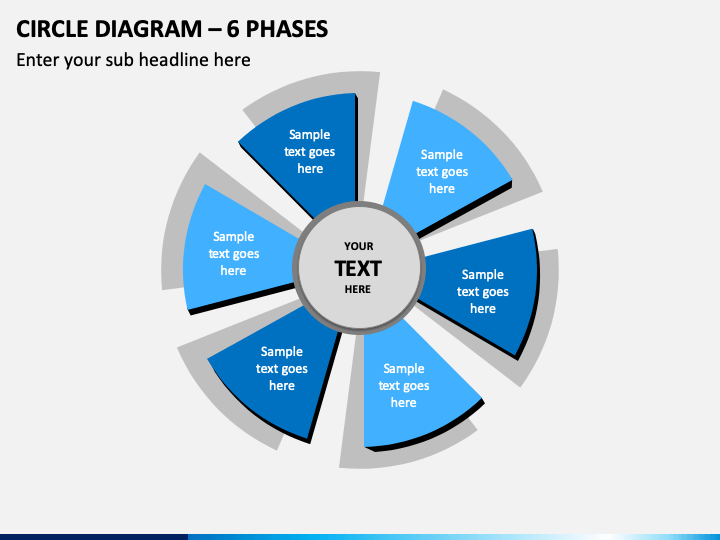 CIRCLE DIAGRAM – 6 PHASES

Enter your sub headline here

Sample text goes here

Sample text goes here

Sample text goes here

YOUR TEXT HERE

Sample text goes here

Sample text goes here

Sample text goes here